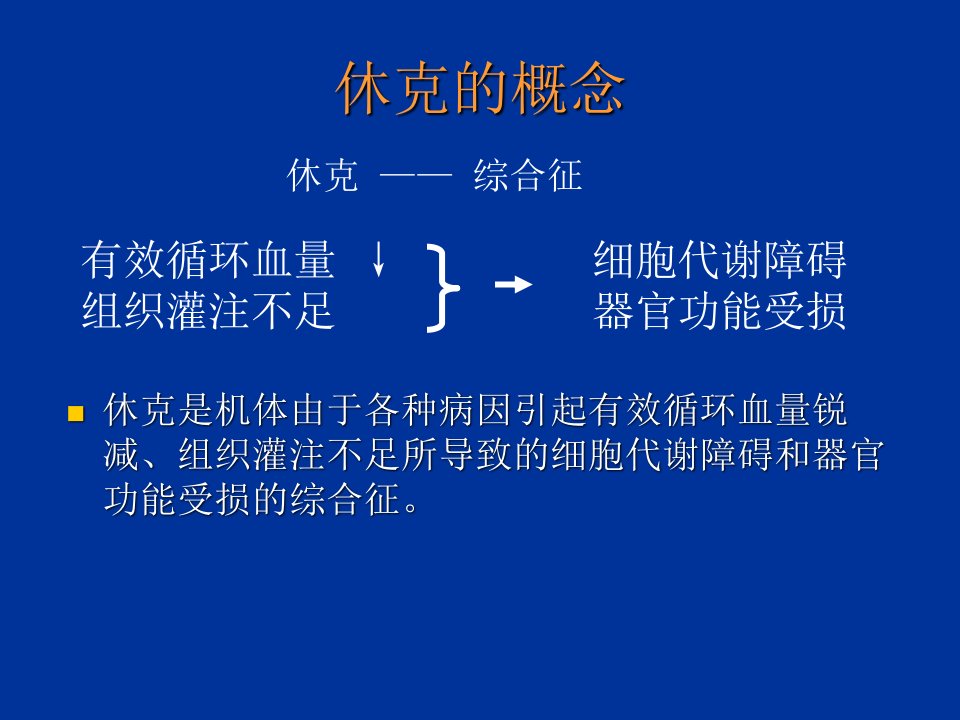 休克的概念

休克 —— 综合征

有效循环血量 ↓
组织灌注不足

}  →

细胞代谢障碍
器官功能受损

■ 休克是机体由于各种病因引起有效循环血量锐减、组织灌注不足所导致的细胞代谢障碍和器官功能受损的综合征。